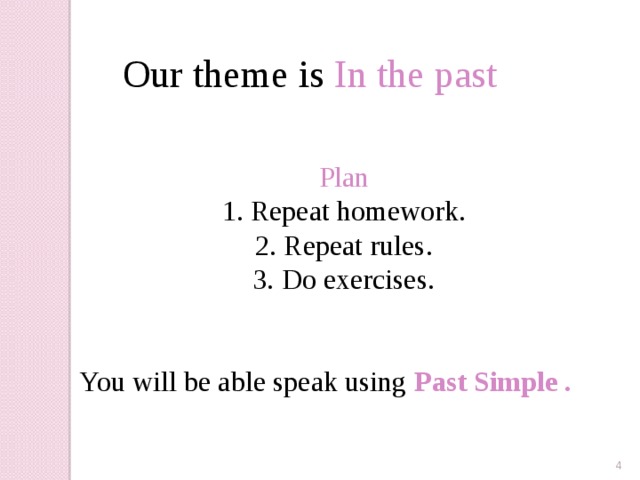 Our theme is In the past

Plan
1. Repeat homework.
2. Repeat rules.
3. Do exercises.

You will be able speak using Past Simple .

4